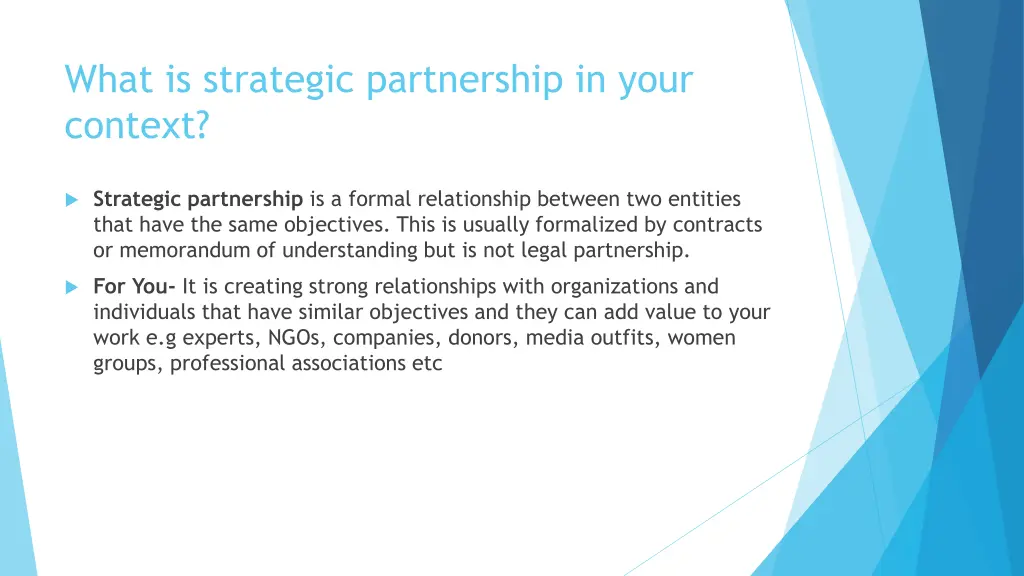 What is strategic partnership in your context?

Strategic partnership is a formal relationship between two entities that have the same objectives. This is usually formalized by contracts or memorandum of understanding but is not legal partnership.

For You- It is creating strong relationships with organizations and individuals that have similar objectives and they can add value to your work e.g experts, NGOs, companies, donors, media outfits, women groups, professional associations etc